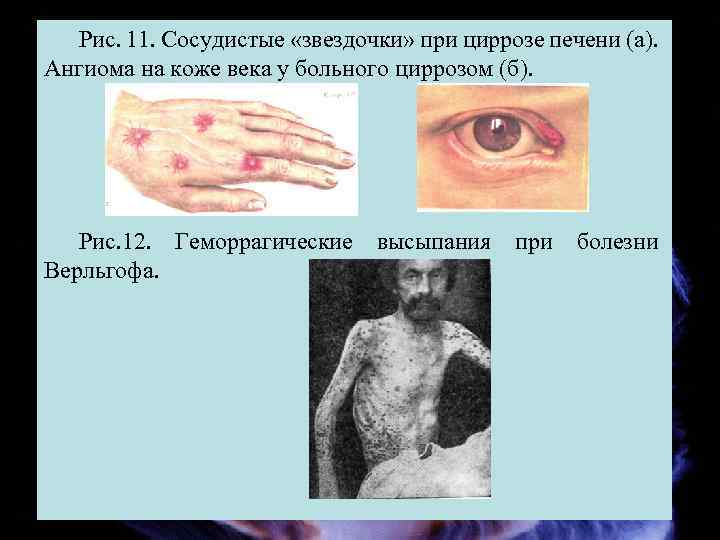 Рис. 11. Сосудистые «звездочки» при циррозе печени (а). Ангиома на коже века у больного циррозом (б).

Рис.12. Геморрагические высыпания при болезни Верльгофа.